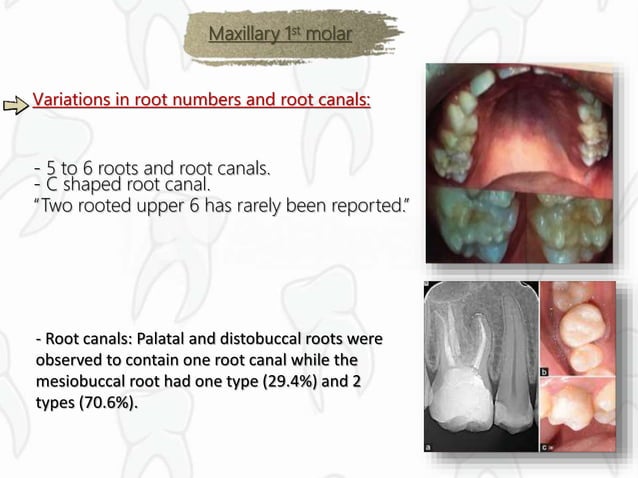 Maxillary 1st molar

Variations in root numbers and root canals:

- 5 to 6 roots and root canals.
- C shaped root canal.
"Two rooted upper 6 has rarely been reported."

- Root canals: Palatal and distobuccal roots were observed to contain one root canal while the mesiobuccal root had one type (29.4%) and 2 types (70.6%).

a
b
c